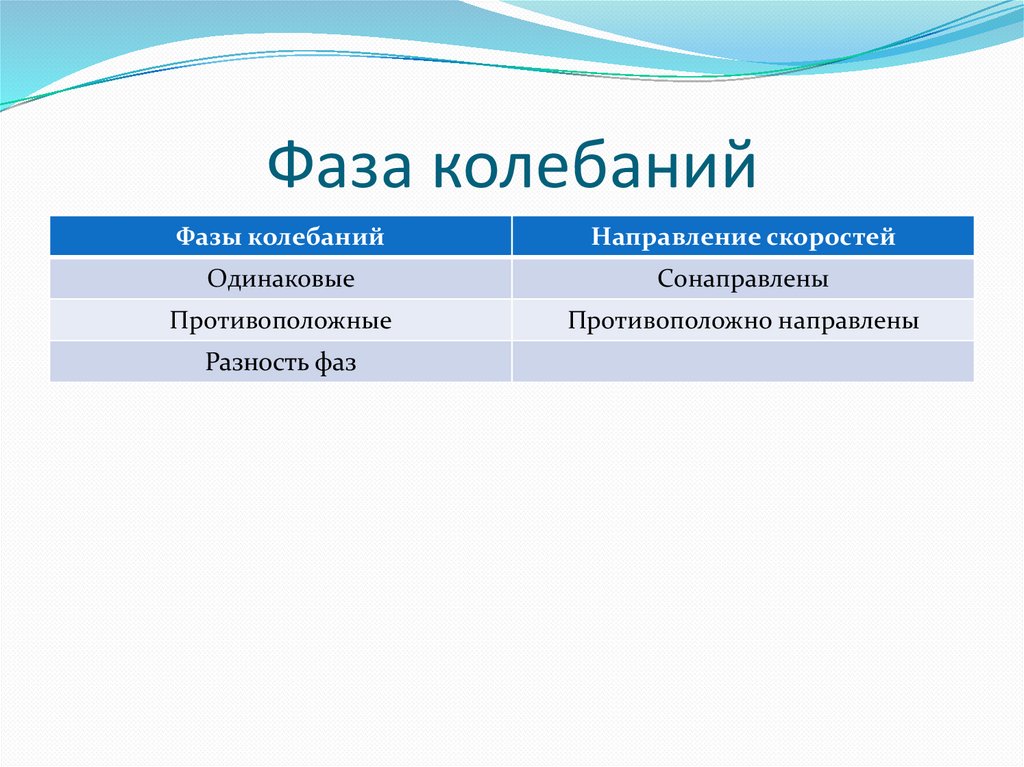 Фаза колебаний

| Фазы колебаний | Направление скоростей |
|---|---|
| Одинаковые | Сонаправлены |
| Противоположные | Противоположно направлены |
| Разность фаз | |